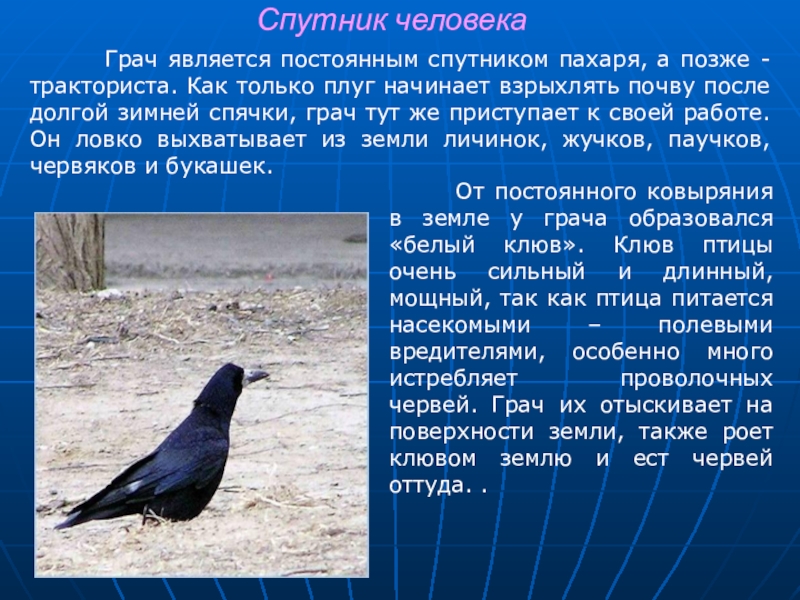 Спутник человека

Грач является постоянным спутником пахаря, а позже - тракториста. Как только плуг начинает взрыхлять почву после долгой зимней спячки, грач тут же приступает к своей работе. Он ловко выхватывает из земли личинок, жучков, паучков, червяков и букашек.

От постоянного ковыряния в земле у грача образовался «белый клюв». Клюв птицы очень сильный и длинный, мощный, так как птица питается насекомыми – полевыми вредителями, особенно много истребляет проволочных червей. Грач их отыскивает на поверхности земли, также роет клювом землю и ест червей оттуда. .